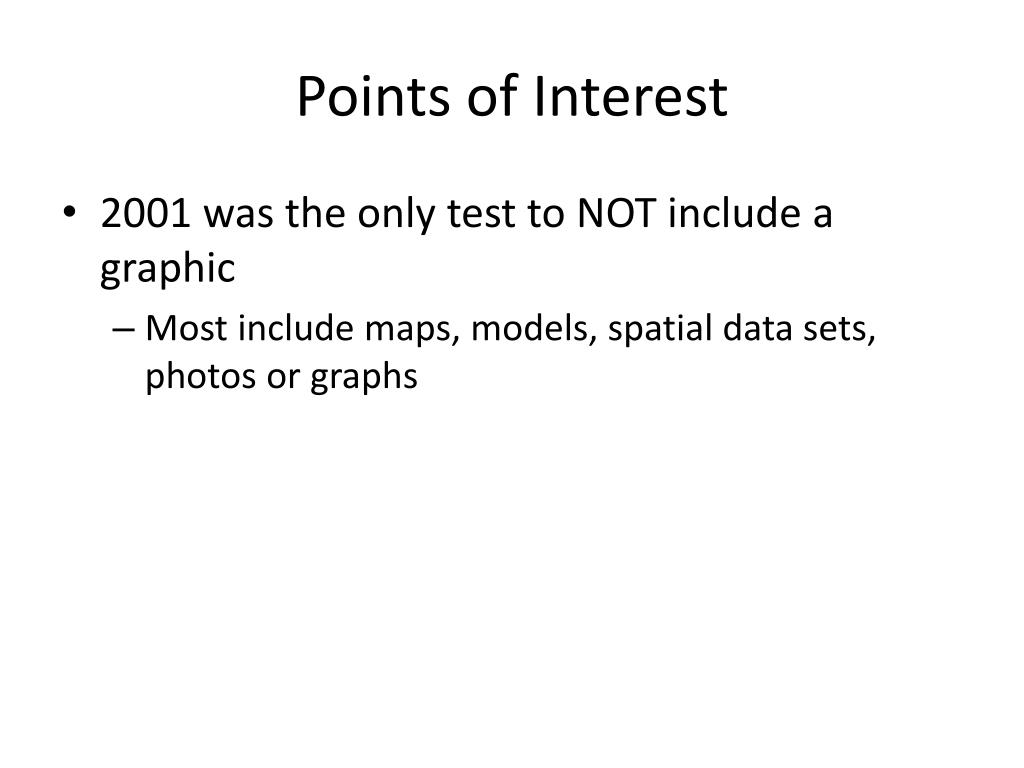 Points of Interest

• 2001 was the only test to NOT include a graphic

– Most include maps, models, spatial data sets, photos or graphs